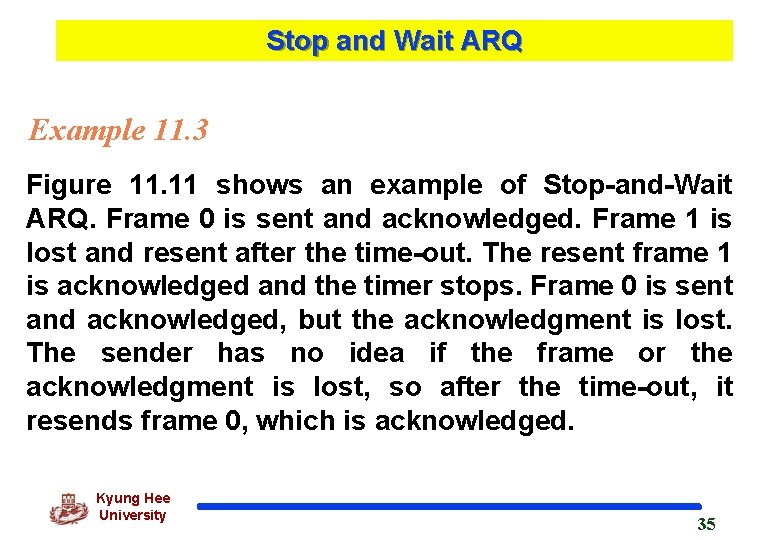 Stop and Wait ARQ

Example 11.3

Figure 11.11 shows an example of Stop-and-Wait ARQ. Frame 0 is sent and acknowledged. Frame 1 is lost and resent after the time-out. The resent frame 1 is acknowledged and the timer stops. Frame 0 is sent and acknowledged, but the acknowledgment is lost. The sender has no idea if the frame or the acknowledgment is lost, so after the time-out, it resends frame 0, which is acknowledged.

Kyung Hee University

35